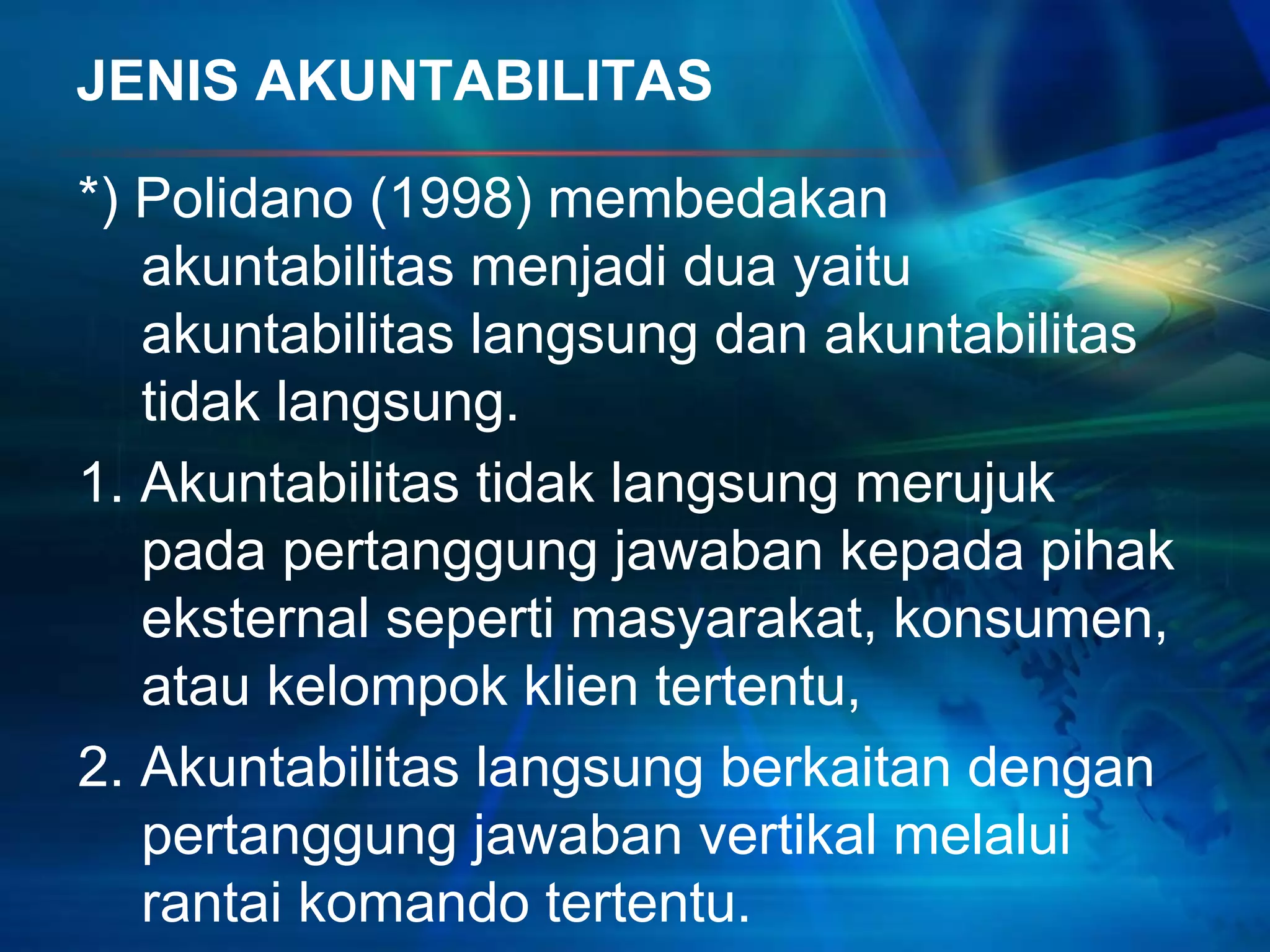 JENIS AKUNTABILITAS

*) Polidano (1998) membedakan akuntabilitas menjadi dua yaitu akuntabilitas langsung dan akuntabilitas tidak langsung.

1. Akuntabilitas tidak langsung merujuk pada pertanggung jawaban kepada pihak eksternal seperti masyarakat, konsumen, atau kelompok klien tertentu,

2. Akuntabilitas langsung berkaitan dengan pertanggung jawaban vertikal melalui rantai komando tertentu.